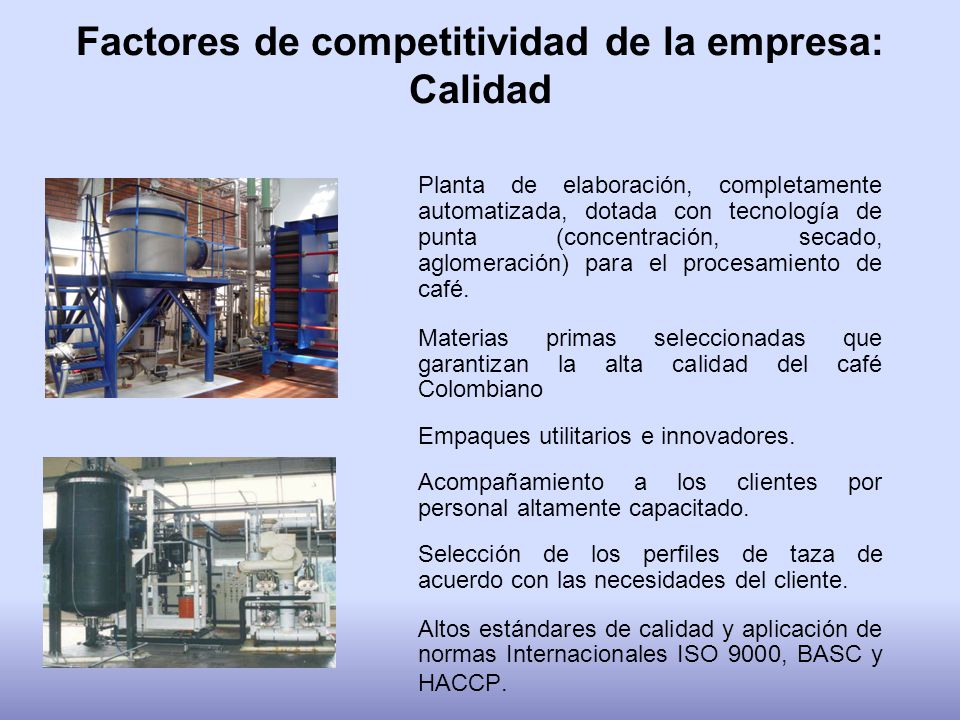 Factores de competitividad de la empresa: Calidad

Planta de elaboración, completamente automatizada, dotada con tecnología de punta (concentración, secado, aglomeración) para el procesamiento de café.

Materias primas seleccionadas que garantizan la alta calidad del café Colombiano

Empaques utilitarios e innovadores.

Acompañamiento a los clientes por personal altamente capacitado.

Selección de los perfiles de taza de acuerdo con las necesidades del cliente.

Altos estándares de calidad y aplicación de normas Internacionales ISO 9000, BASC y HACCP.